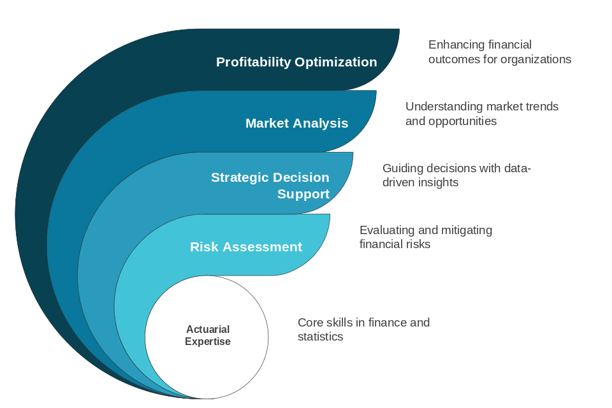 Profitability Optimization

Enhancing financial outcomes for organizations

Market Analysis

Understanding market trends and opportunities

Strategic Decision Support

Guiding decisions with data-driven insights

Risk Assessment

Evaluating and mitigating financial risks

Actuarial Expertise

Core skills in finance and statistics